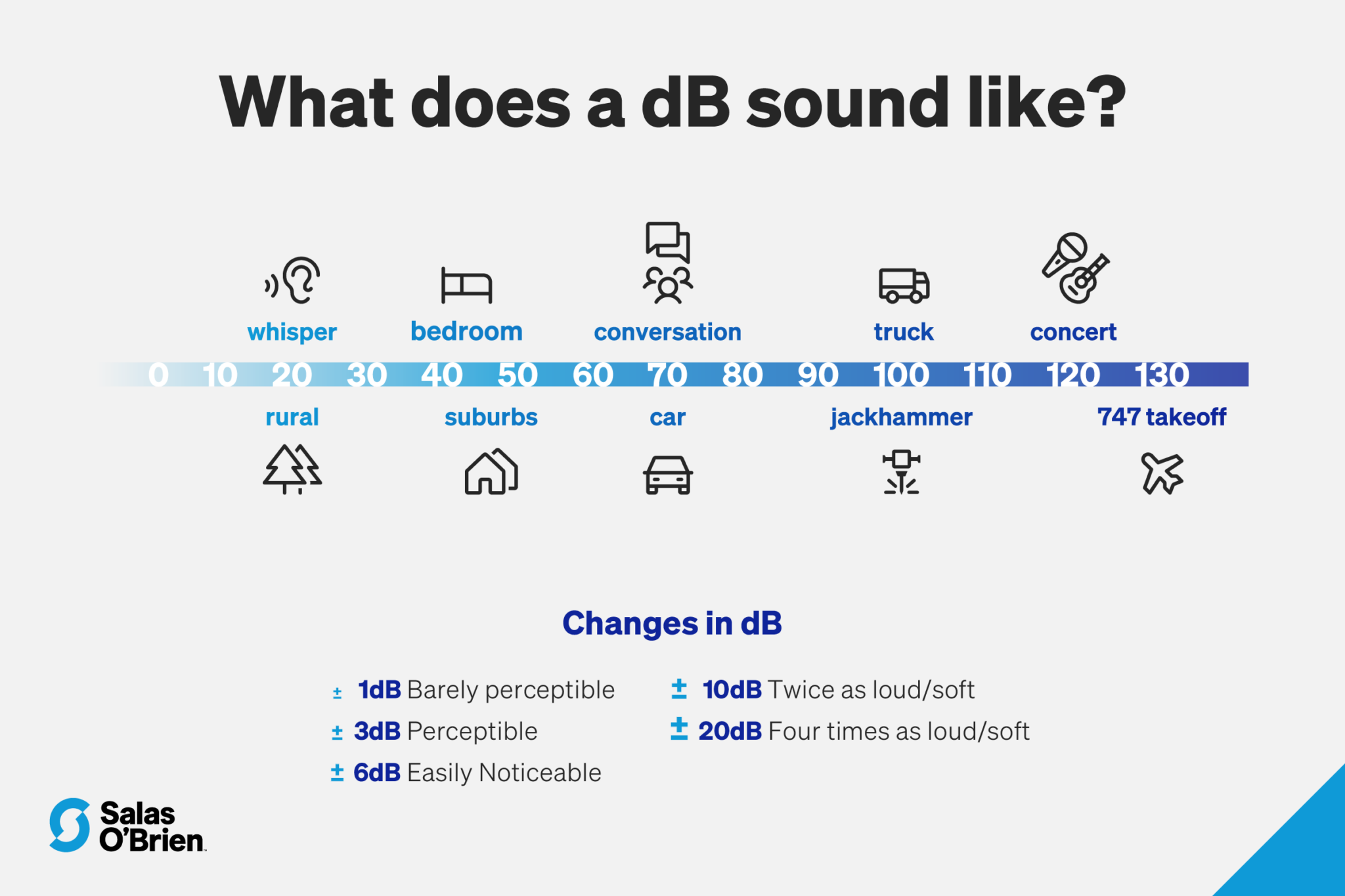 What does a dB sound like?

whisper bedroom conversation truck concert

0 10 20 30 40 50 60 70 80 90 100 110 120 130

rural suburbs car jackhammer 747 takeoff

Changes in dB

± 1dB Barely perceptible
± 3dB Perceptible
± 6dB Easily Noticeable

± 10dB Twice as loud/soft
± 20dB Four times as loud/soft

Salas O'Brien